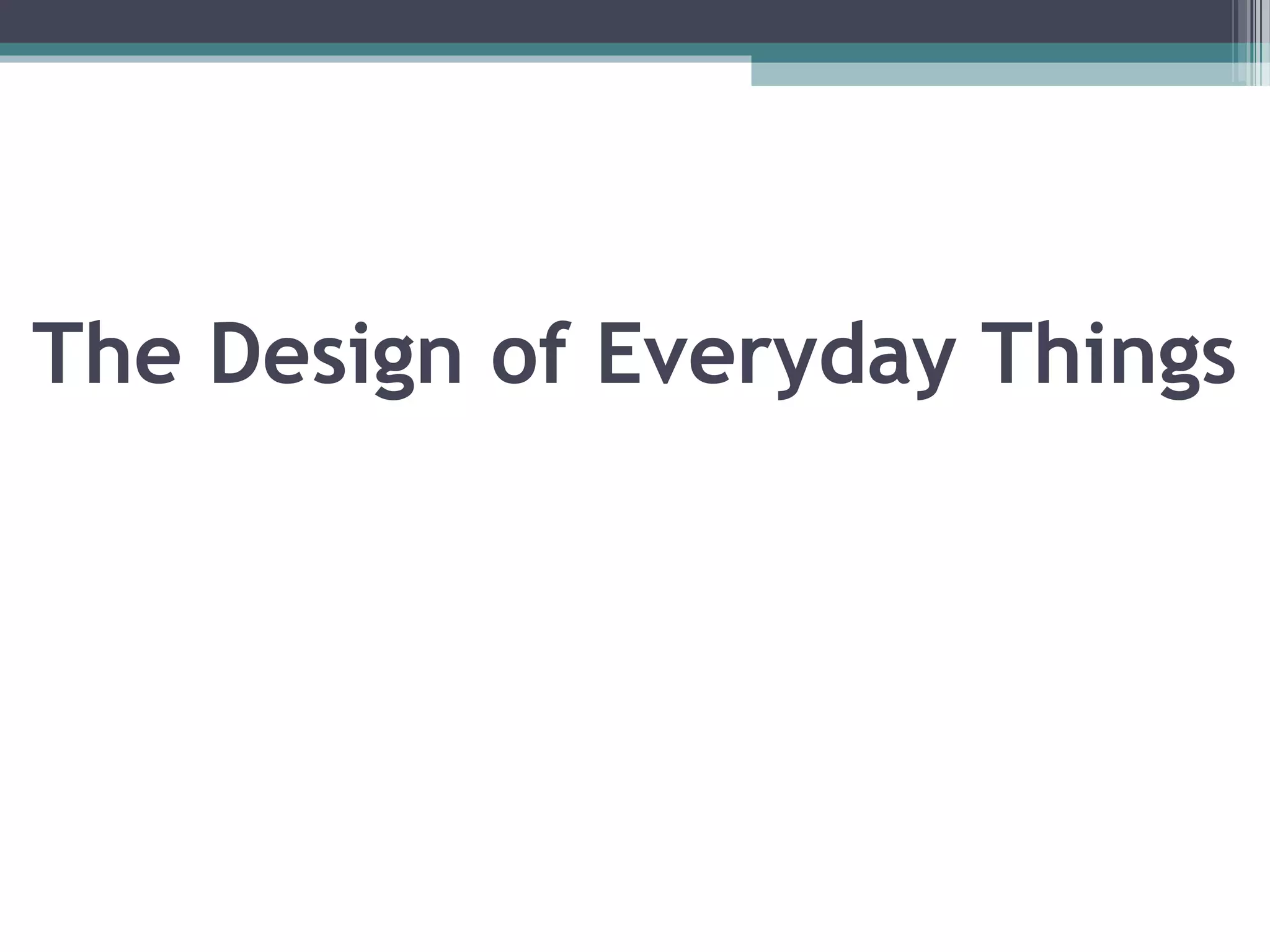 The Design of Everyday Things